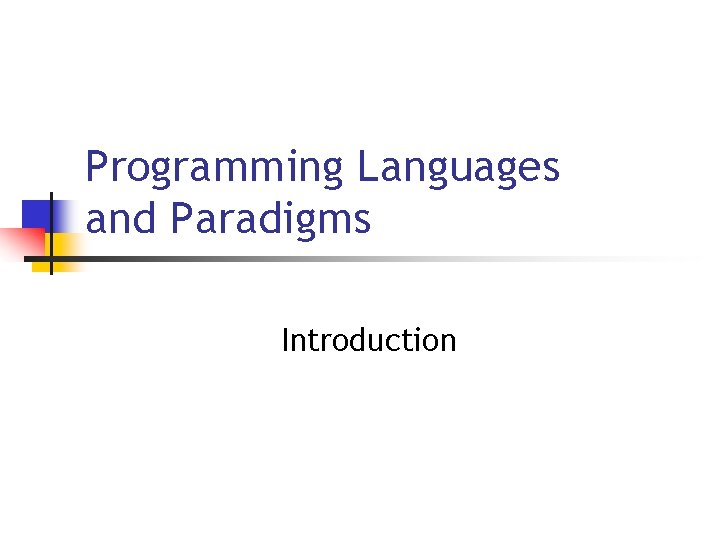 Programming Languages and Paradigms

Introduction